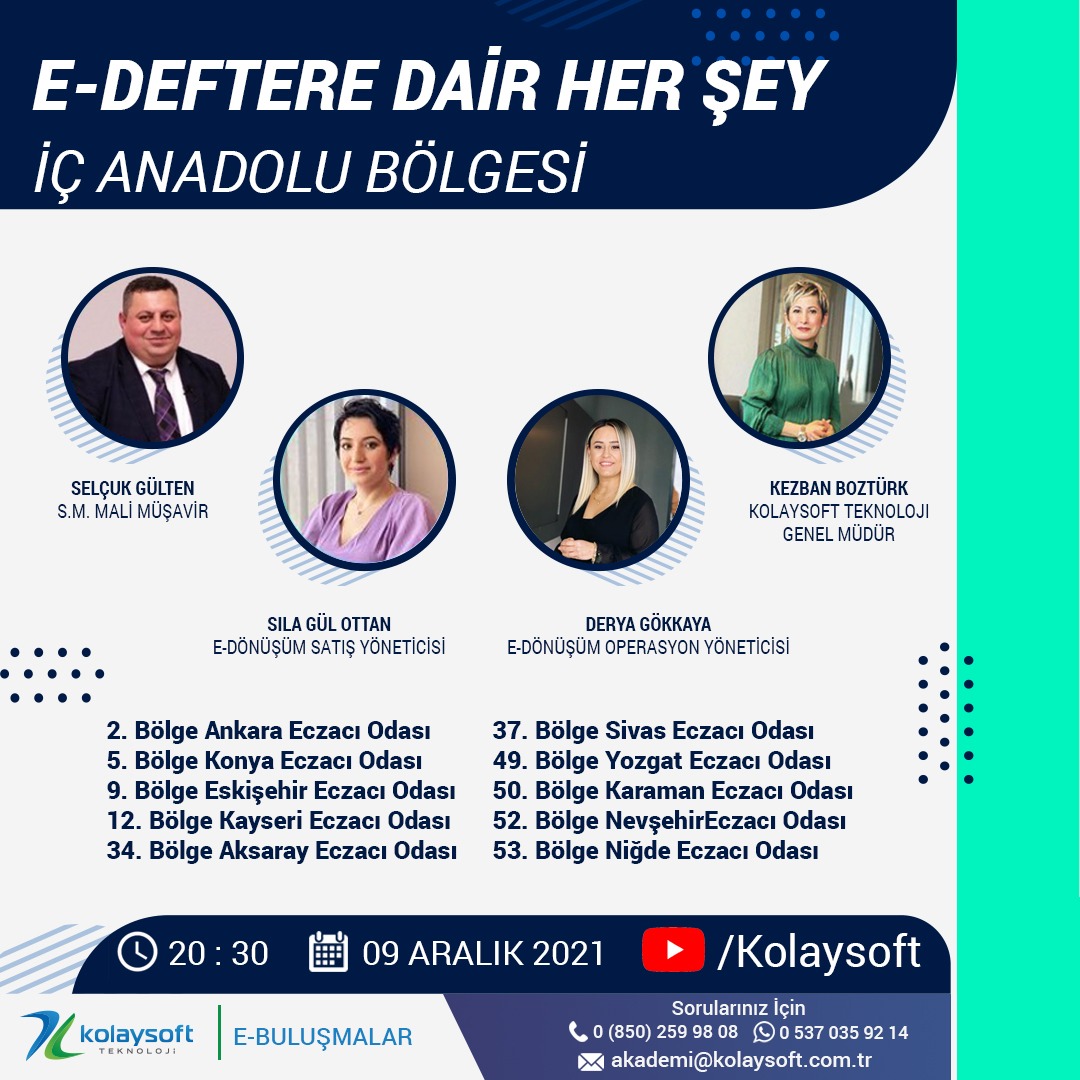 E-DEFTERE DAİR HER ŞEY
İÇ ANADOLU BÖLGESİ

SELÇUK GÜLTEN
S.M. MALİ MÜŞAVİR

SILA GÜL OTTAN
E-DÖNÜŞÜM SATIŞ YÖNETİCİSİ

DERYA GÖKKAYA
E-DÖNÜŞÜM OPERASYON YÖNETİCİSİ

KEZBAN BOZTÜRK
KOLAYSOFT TEKNOLOJİ
GENEL MÜDÜR

2. Bölge Ankara Eczacı Odası
5. Bölge Konya Eczacı Odası
9. Bölge Eskişehir Eczacı Odası
12. Bölge Kayseri Eczacı Odası
34. Bölge Aksaray Eczacı Odası

37. Bölge Sivas Eczacı Odası
49. Bölge Yozgat Eczacı Odası
50. Bölge Karaman Eczacı Odası
52. Bölge NevşehirEczacı Odası
53. Bölge Niğde Eczacı Odası

20 : 30 09 ARALIK 2021 /Kolaysoft

kolaysoft TEKNOLOJİ
E-BULUŞMALAR

Sorularınız İçin
0 (850) 259 98 08 0 537 035 92 14
akademi@kolaysoft.com.tr